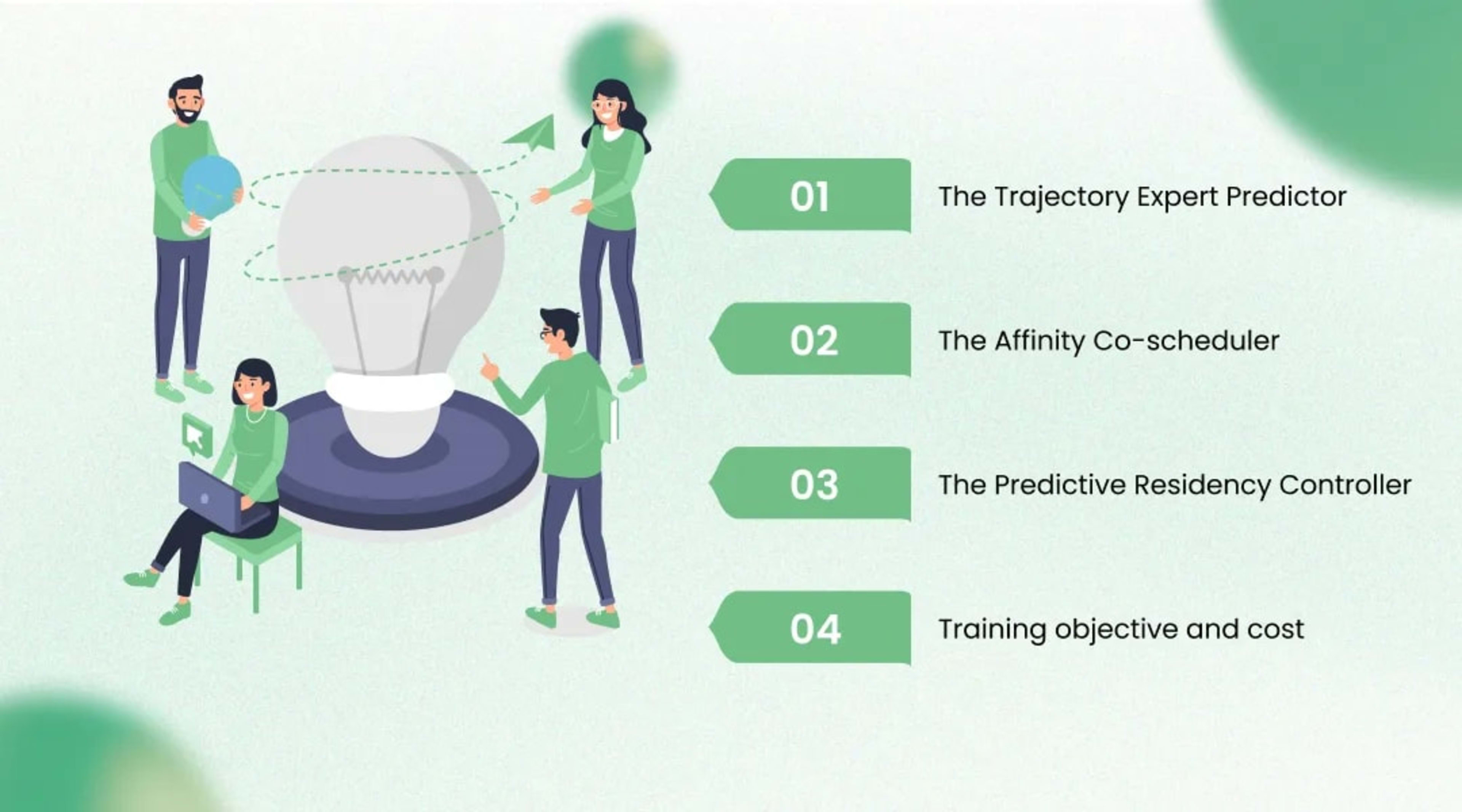 01 The Trajectory Expert Predictor

02 The Affinity Co-scheduler

03 The Predictive Residency Controller

04 Training objective and cost